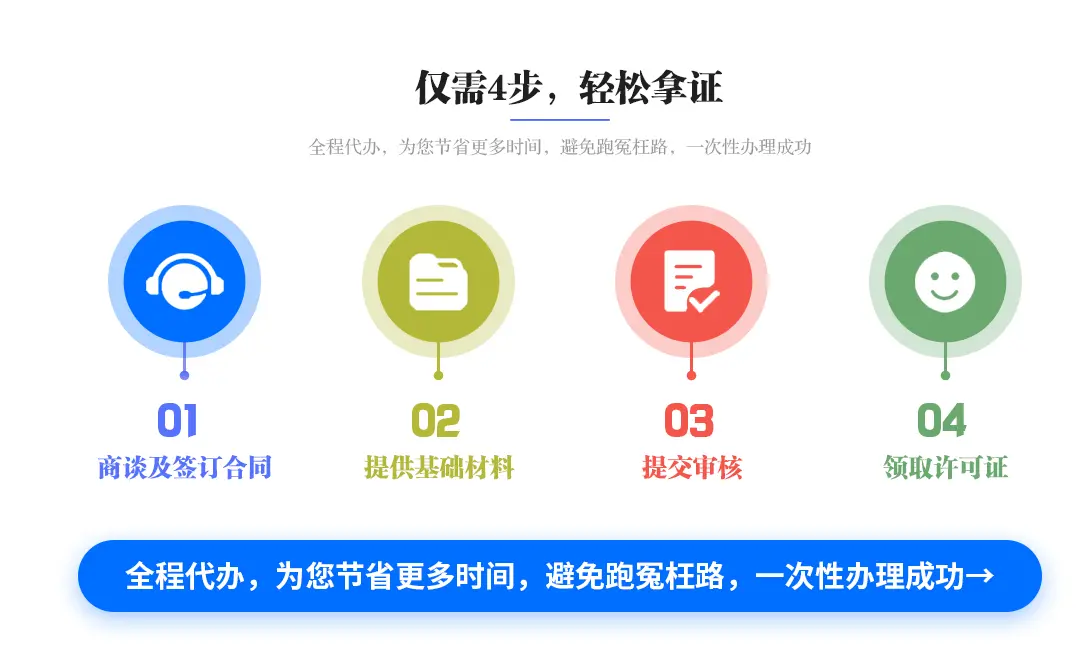 仅需4步，轻松拿证

全程代办，为您节省更多时间，避免跑冤枉路，一次性办理成功

01
商谈及签订合同

02
提供基础材料

03
提交审核

04
领取许可证

全程代办，为您节省更多时间，避免跑冤枉路，一次性办理成功→